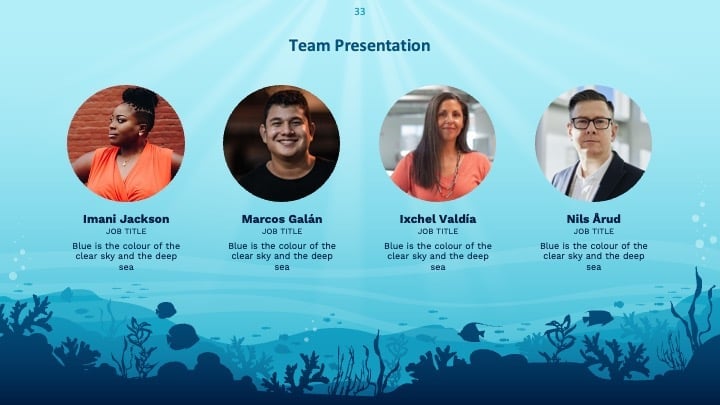 33

Team Presentation

Imani Jackson
JOB TITLE
Blue is the colour of the clear sky and the deep sea

Marcos Galán
JOB TITLE
Blue is the colour of the clear sky and the deep sea

Ixchel Valdía
JOB TITLE
Blue is the colour of the clear sky and the deep sea

Nils Årud
JOB TITLE
Blue is the colour of the clear sky and the deep sea